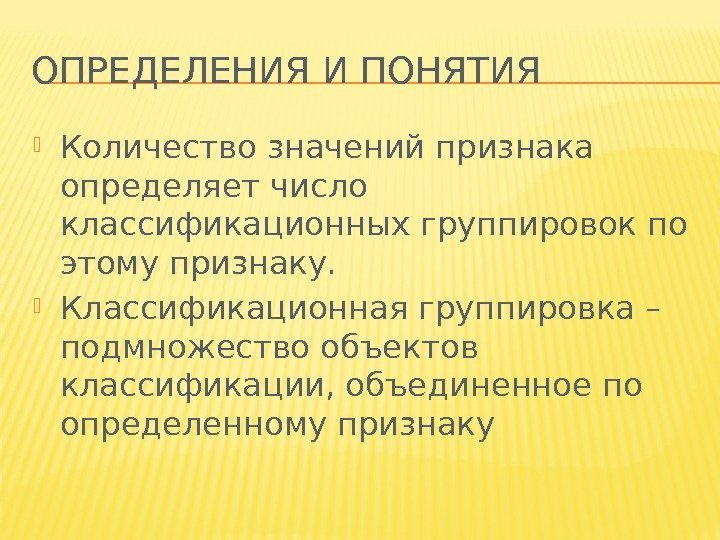 ОПРЕДЕЛЕНИЯ И ПОНЯТИЯ

Количество значений признака определяет число классификационных группировок по этому признаку.

Классификационная группировка – подмножество объектов классификации, объединенное по определенному признаку